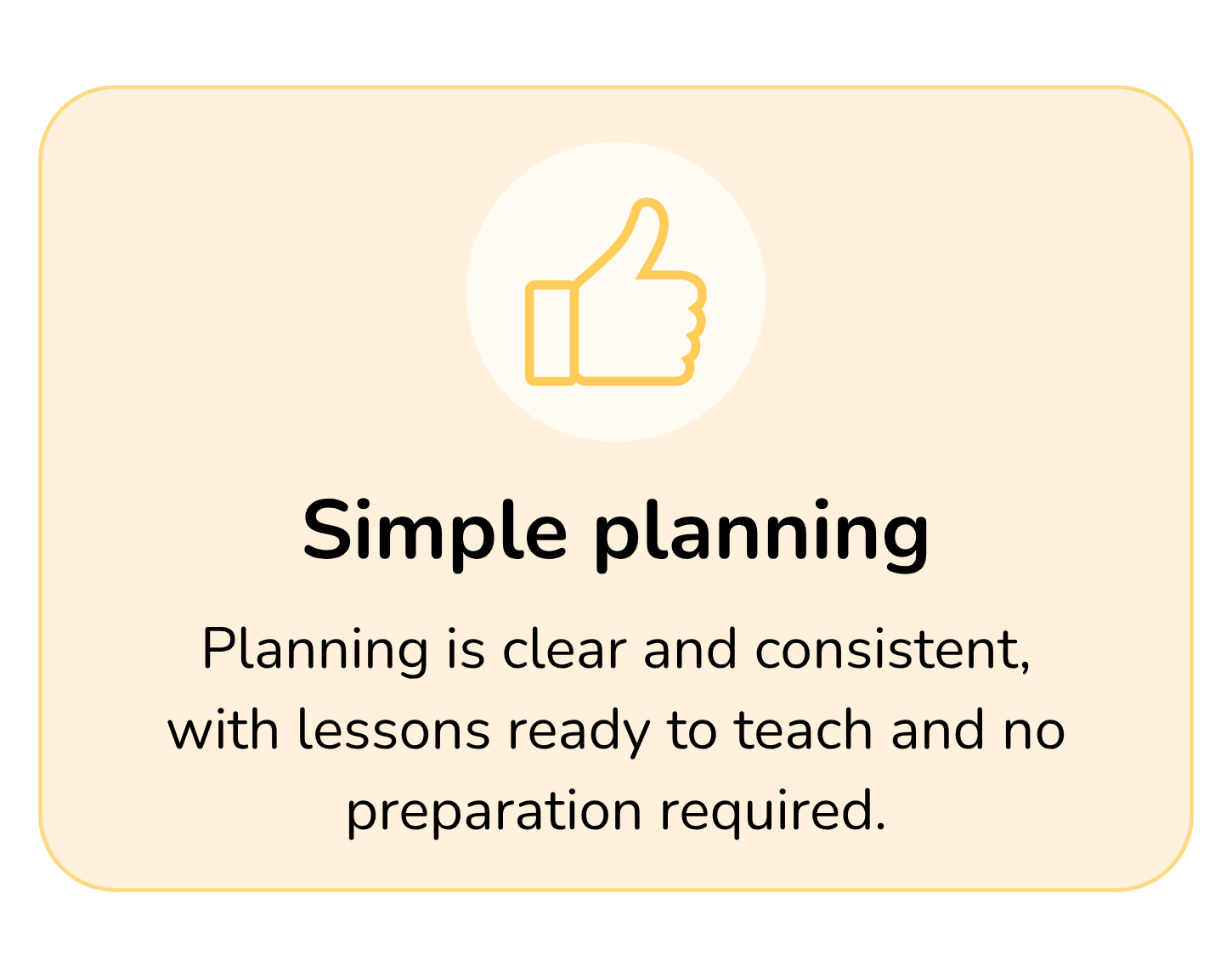 Simple planning

Planning is clear and consistent, with lessons ready to teach and no preparation required.